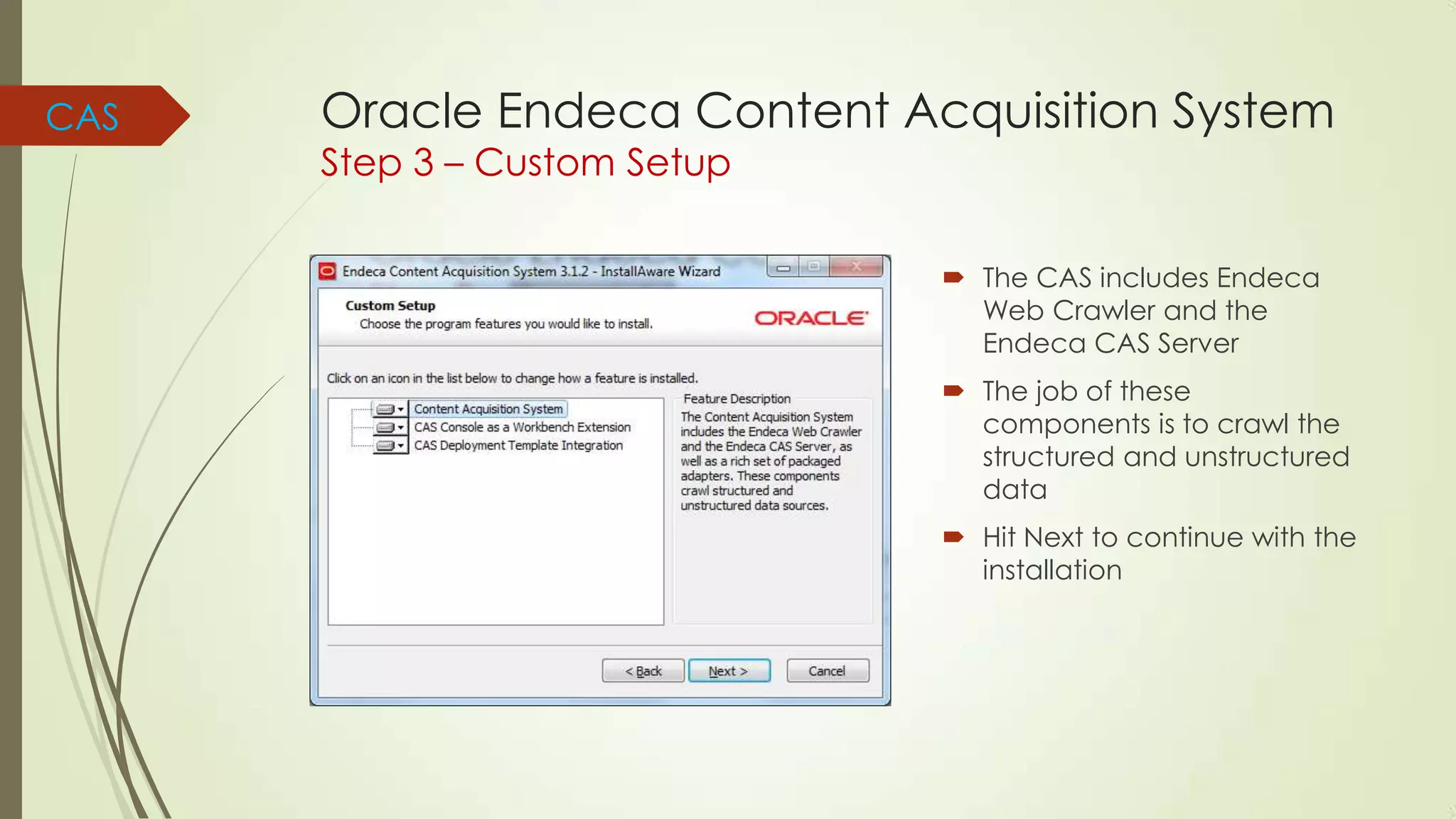 CAS

Oracle Endeca Content Acquisition System
Step 3 – Custom Setup

Endeca Content Acquisition System 3.1.2 - InstallAware Wizard

Custom Setup
Choose the program features you would like to install.

ORACLE

Click on an icon in the list below to change how a feature is installed.

Content Acquisition System
CAS Console as a Workbench Extension
CAS Deployment Template Integration

Feature Description
The Content Acquisition System includes the Endeca Web Crawler and the Endeca CAS Server, as well as a rich set of packaged adapters. These components crawl structured and unstructured data sources.

< Back
Next >
Cancel

The CAS includes Endeca Web Crawler and the Endeca CAS Server

The job of these components is to crawl the structured and unstructured data

Hit Next to continue with the installation